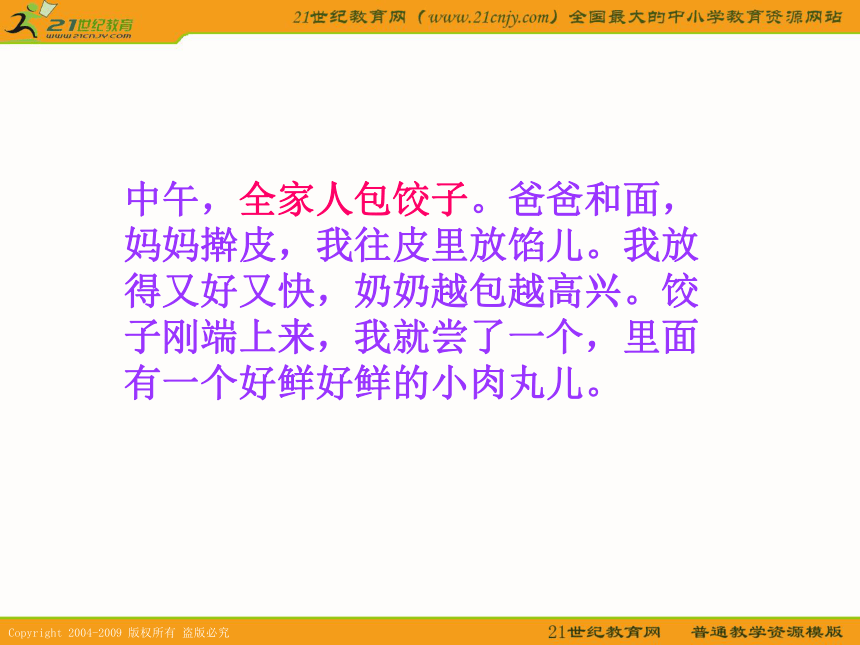 21世纪教育
www.21cnjy.com

21世纪教育网（www.21cnjy.com）全国最大的中小学教育资源网站

中午，全家人包饺子。爸爸和面，妈妈擀皮，我往皮里放馅儿。我放得又好又快，奶奶越包越高兴。饺子刚端上来，我就尝了一个，里面有一个好鲜好鲜的小肉丸儿。

Copyright 2004-2009 版权所有 盗版必究

21世纪教育网 普通教学资源模版